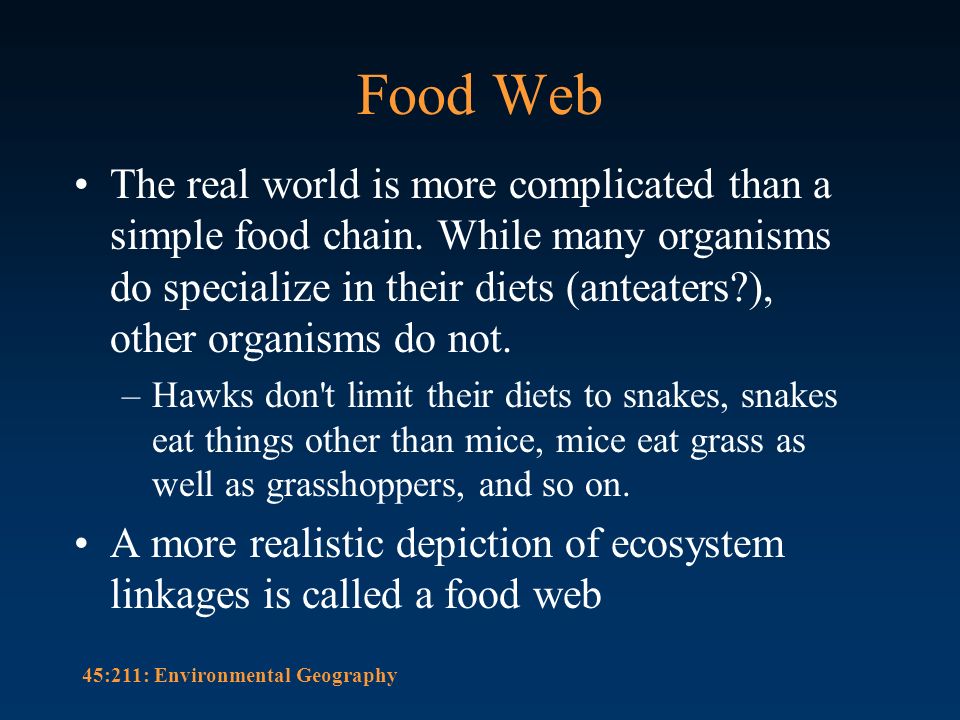 Food Web

• The real world is more complicated than a simple food chain. While many organisms do specialize in their diets (anteaters?), other organisms do not.

– Hawks don't limit their diets to snakes, snakes eat things other than mice, mice eat grass as well as grasshoppers, and so on.

• A more realistic depiction of ecosystem linkages is called a food web

45:211: Environmental Geography